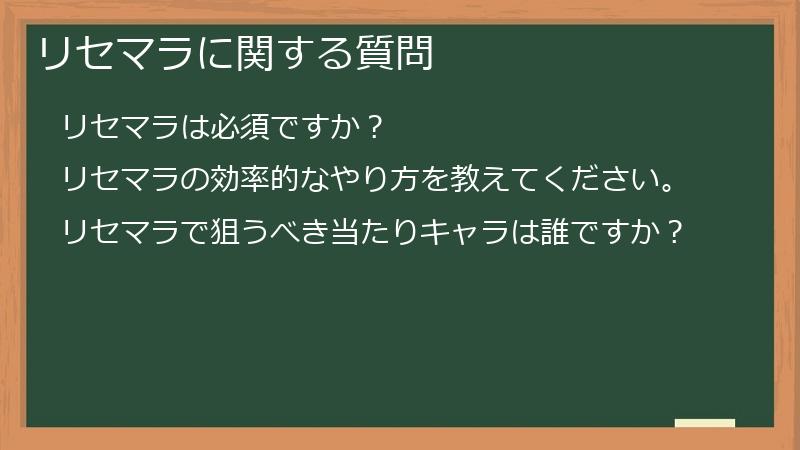 リセマラに関する質問

リセマラは必須ですか？

リセマラの効率的なやり方を教えてください。

リセマラで狙うべき当たりキャラは誰ですか？